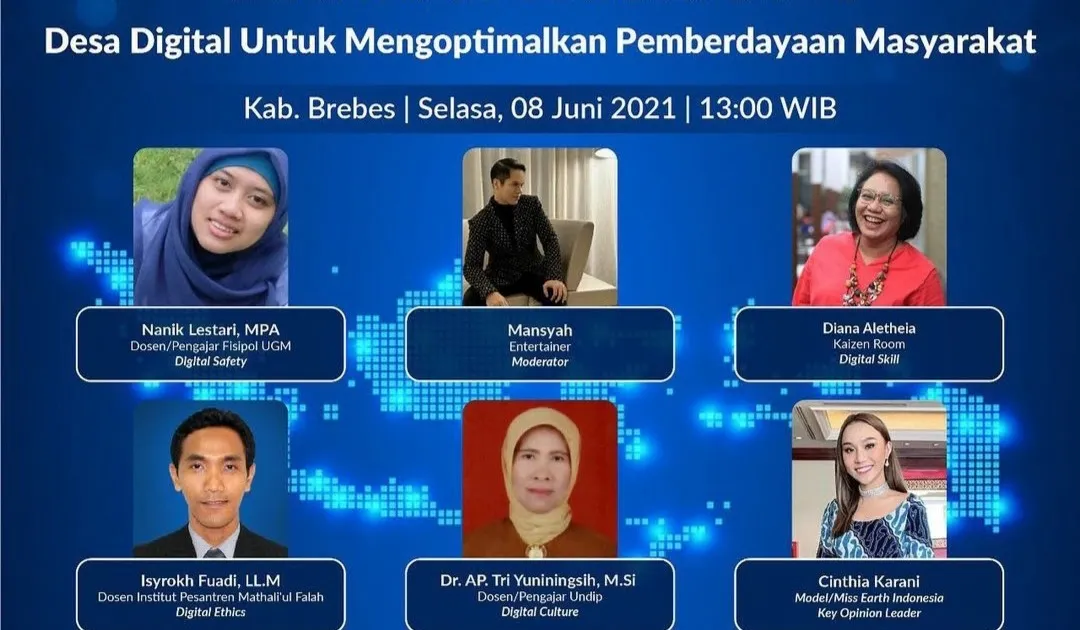 Desa Digital Untuk Mengoptimalkan Pemberdayaan Masyarakat

Kab. Brebes | Selasa, 08 Juni 2021 | 13:00 WIB

Nanik Lestari, MPA
Dosen/Pengajar Fisipol UGM
Digital Safety

Mansyah
Entertainer
Moderator

Diana Aletheia
Kaizen Room
Digital Skill

Isyrokh Fuadi, LL.M
Dosen Institut Pesantren Mathali'ul Falah
Digital Ethics

Dr. AP. Tri Yuniningsih, M.Si
Dosen/Pengajar Undip
Digital Culture

Cinthia Karani
Model/Miss Earth Indonesia
Key Opinion Leader